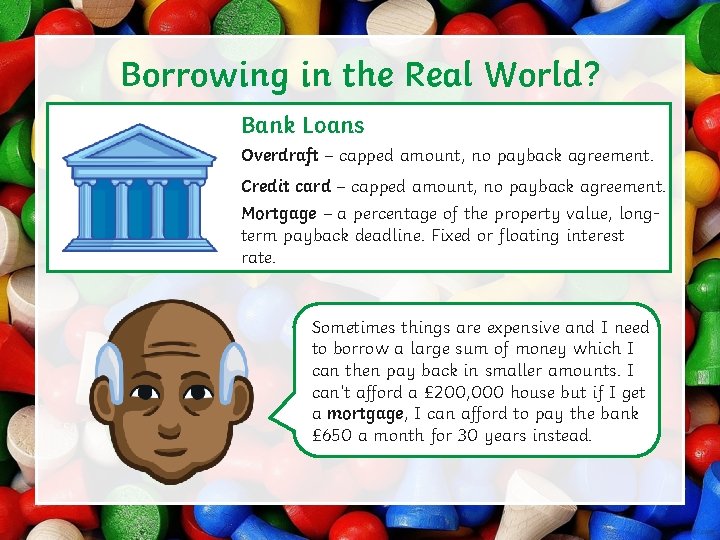 Borrowing in the Real World?

Bank Loans

Overdraft – capped amount, no payback agreement.

Credit card – capped amount, no payback agreement.

Mortgage – a percentage of the property value, long-term payback deadline. Fixed or floating interest rate.

Sometimes things are expensive and I need to borrow a large sum of money which I can then pay back in smaller amounts. I can't afford a £200,000 house but if I get a mortgage, I can afford to pay the bank £650 a month for 30 years instead.